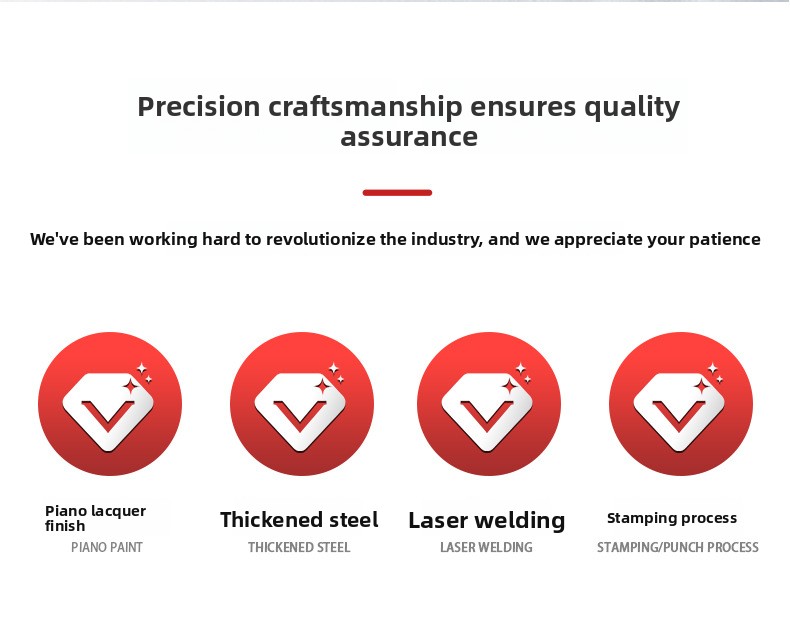 Precision craftsmanship ensures quality assurance

We've been working hard to revolutionize the industry, and we appreciate your patience

Piano lacquer finish
PIANO PAINT

Thickened steel
THICKENED STEEL

Laser welding
LASER WELDING

Stamping process
STAMPING/PUNCH PROCESS